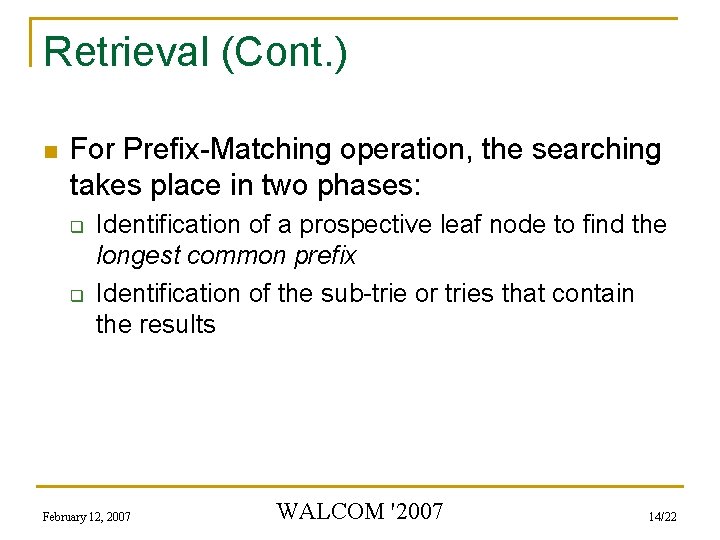 Retrieval (Cont.)

For Prefix-Matching operation, the searching takes place in two phases:

Identification of a prospective leaf node to find the longest common prefix

Identification of the sub-trie or tries that contain the results

February 12, 2007

WALCOM '2007

14/22